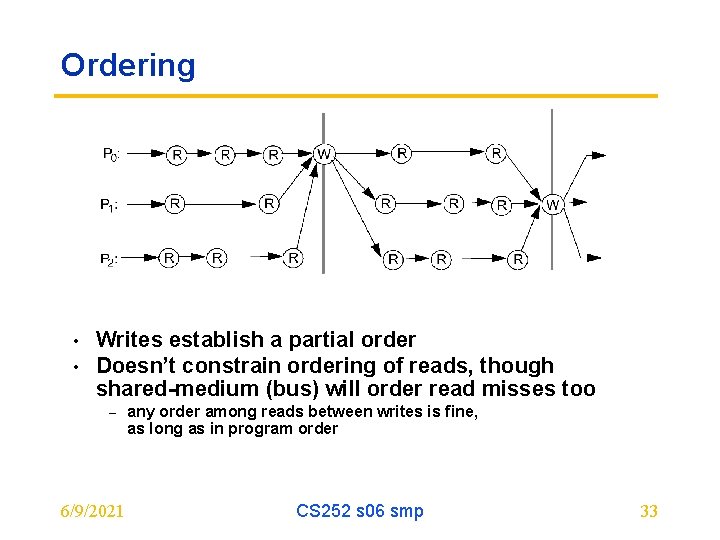 Ordering

$P_0$: R R R W R R

$P_1$: R R R R R W

$P_2$: R R R R R R

• Writes establish a partial order

• Doesn't constrain ordering of reads, though shared-medium (bus) will order read misses too

– any order among reads between writes is fine, as long as in program order

6/9/2021 CS252 s06 smp 33